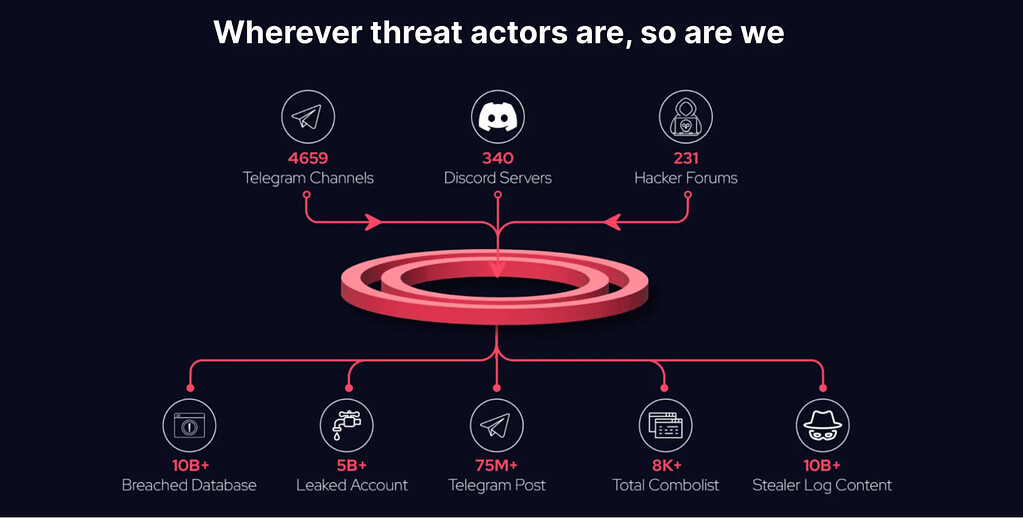 Wherever threat actors are, so are we

4659
Telegram Channels

340
Discord Servers

231
Hacker Forums

10B+
Breached Database

5B+
Leaked Account

75M+
Telegram Post

8K+
Total Combolist

10B+
Stealer Log Content